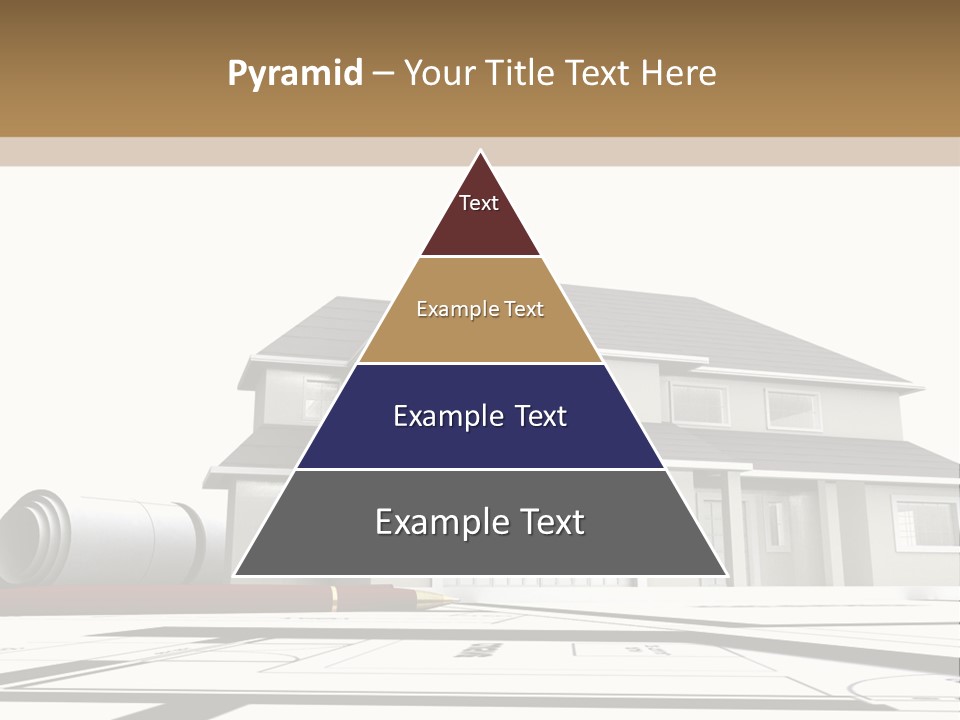 Pyramid – Your Title Text Here

Text

Example Text

Example Text

Example Text